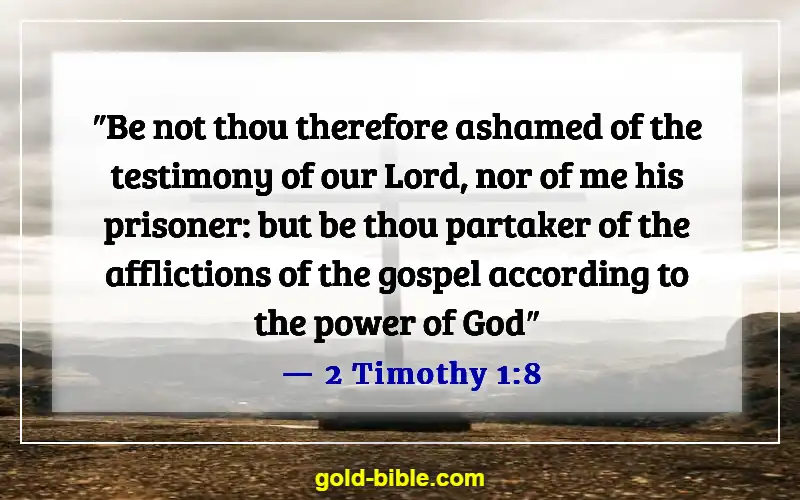 "Be not thou therefore ashamed of the testimony of our Lord, nor of me his prisoner: but be thou partaker of the afflictions of the gospel according to the power of God"

— 2 Timothy 1:8

gold-bible.com